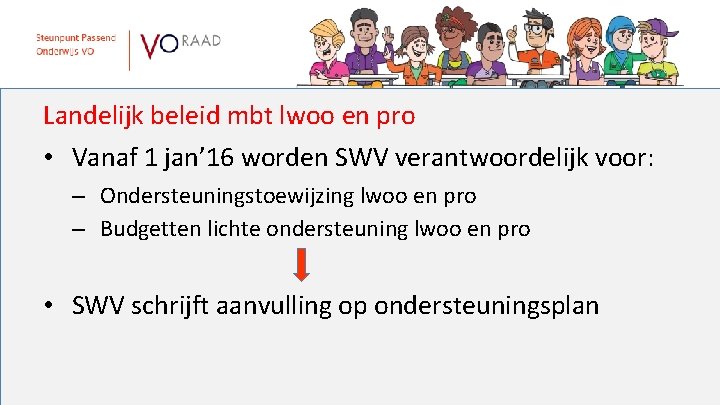 Steunpunt Passend Onderwijs VO

VO RAAD

Landelijk beleid mbt lwoo en pro

• Vanaf 1 jan’16 worden SWV verantwoordelijk voor:

– Ondersteuningstoewijzing lwoo en pro

– Budgetten lichte ondersteuning lwoo en pro

• SWV schrijft aanvulling op ondersteuningsplan